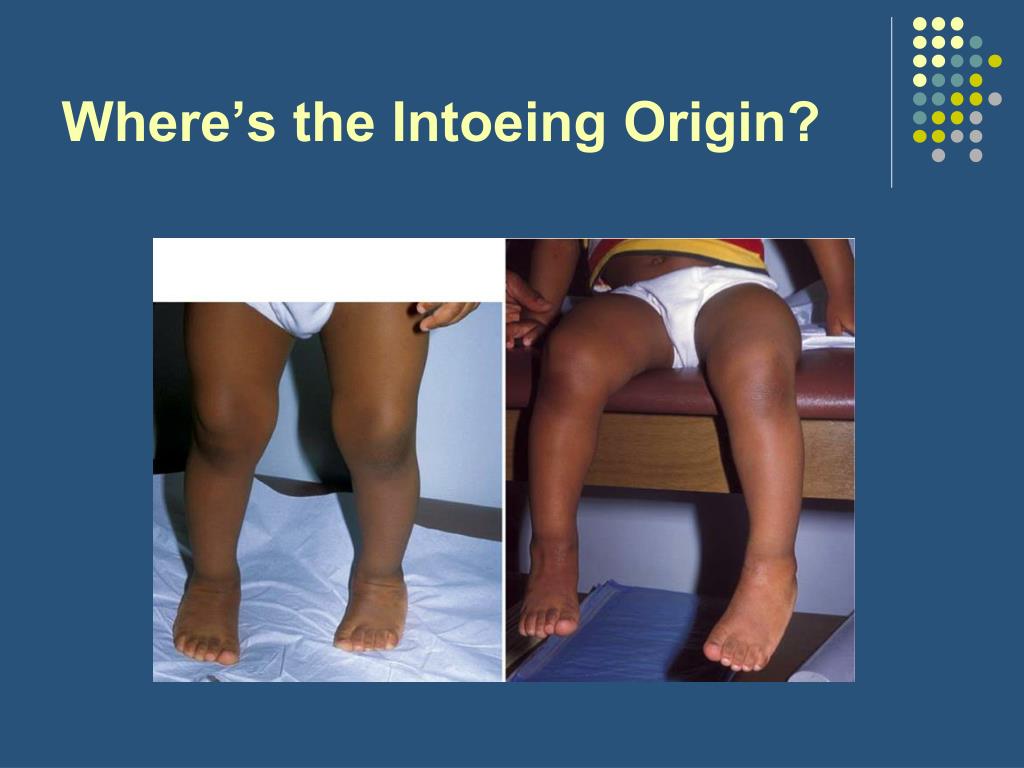 Where’s the Intoeing Origin?